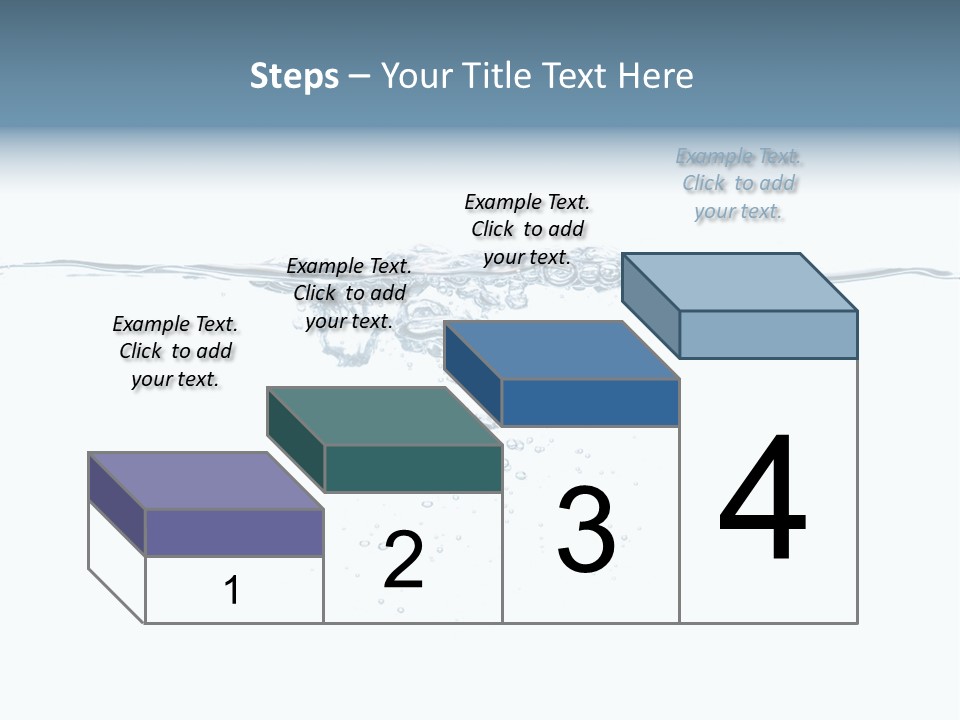 Steps – Your Title Text Here

Example Text.
Click to add
your text.

Example Text.
Click to add
your text.

Example Text.
Click to add
your text.

Example Text.
Click to add
your text.

1

2

3

4